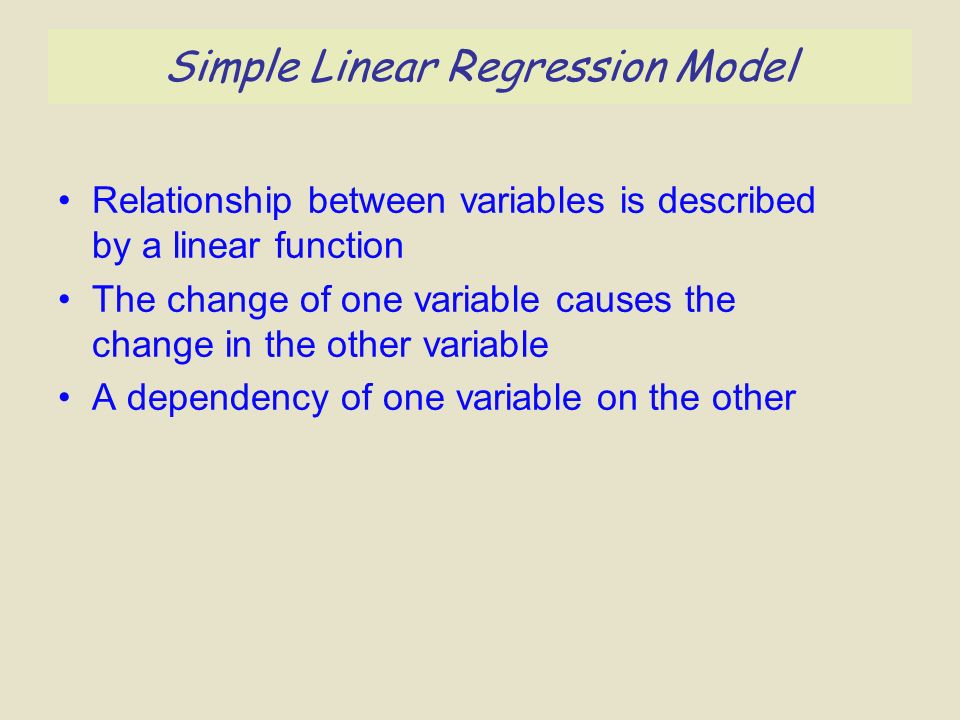 Simple Linear Regression Model

• Relationship between variables is described by a linear function

• The change of one variable causes the change in the other variable

• A dependency of one variable on the other